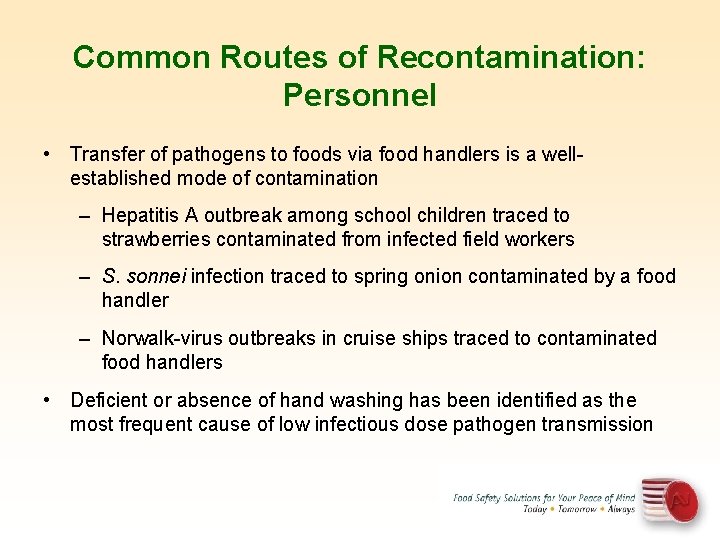 Common Routes of Recontamination: Personnel

• Transfer of pathogens to foods via food handlers is a well-established mode of contamination

– Hepatitis A outbreak among school children traced to strawberries contaminated from infected field workers

– S. sonnei infection traced to spring onion contaminated by a food handler

– Norwalk-virus outbreaks in cruise ships traced to contaminated food handlers

• Deficient or absence of hand washing has been identified as the most frequent cause of low infectious dose pathogen transmission

Food Safety Solutions for Your Peace of Mind
Today • Tomorrow • Always